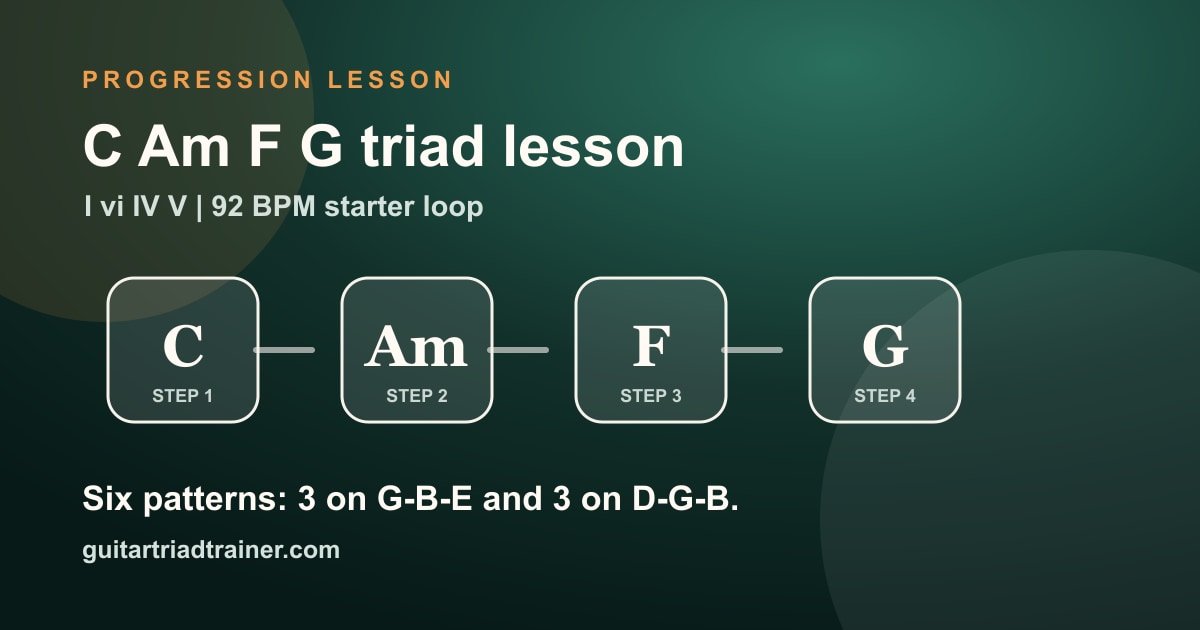 PROGRESSION LESSON

C Am F G triad lesson

I vi IV V | 92 BPM starter loop

C
STEP 1

Am
STEP 2

F
STEP 3

G
STEP 4

Six patterns: 3 on G-B-E and 3 on D-G-B.

guitartriadtrainer.com